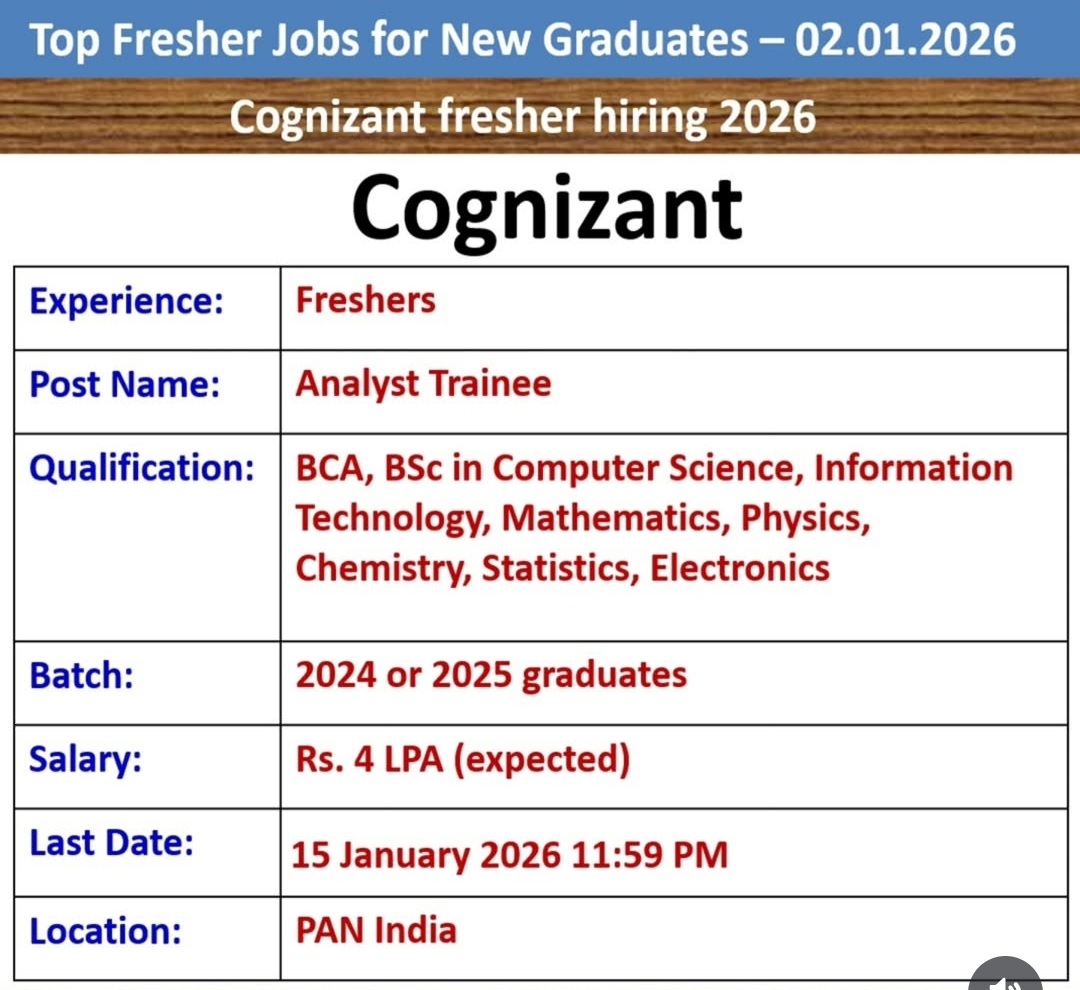 Top Fresher Jobs for New Graduates – 02.01.2026

Cognizant fresher hiring 2026

Cognizant

| Experience: | Freshers |
|---|---|
| Post Name: | Analyst Trainee |
| Qualification: | BCA, BSc in Computer Science, Information Technology, Mathematics, Physics, Chemistry, Statistics, Electronics |
| Batch: | 2024 or 2025 graduates |
| Salary: | Rs. 4 LPA (expected) |
| Last Date: | 15 January 2026 11:59 PM |
| Location: | PAN India |